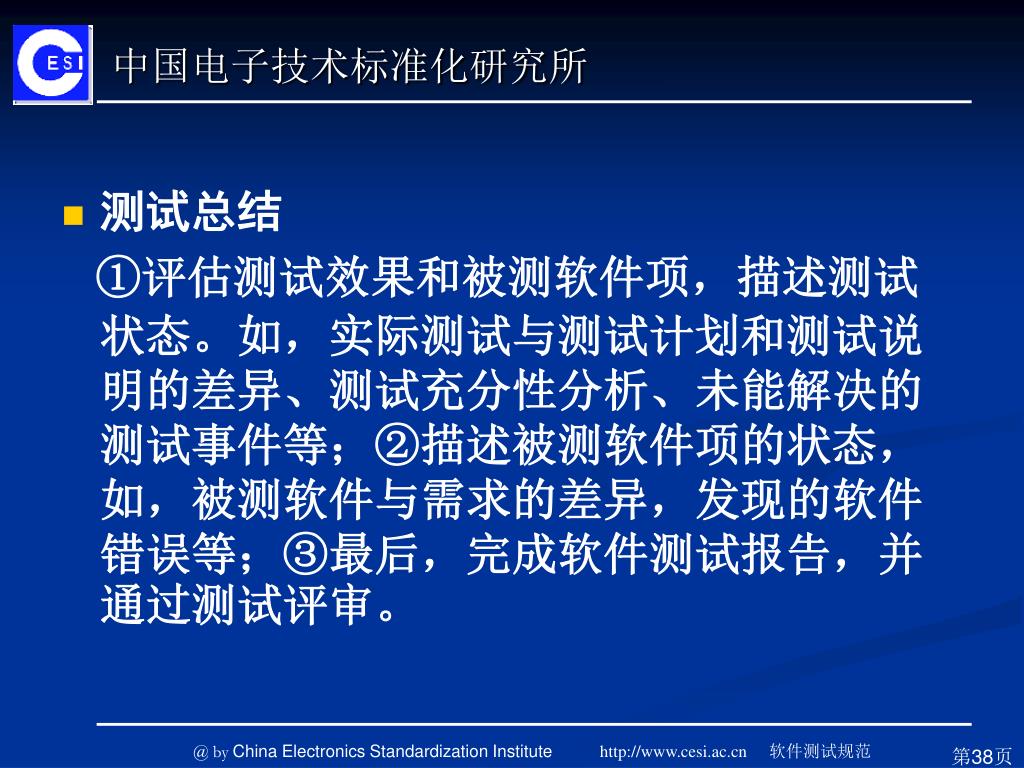 CESI

中国电子技术标准化研究所

测试总结

①评估测试效果和被测软件项，描述测试状态。如，实际测试与测试计划和测试说明的差异、测试充分性分析、未能解决的测试事件等；②描述被测软件项的状态，如，被测软件与需求的差异，发现的软件错误等；③最后，完成软件测试报告，并通过测试评审。

@ by China Electronics Standardization Institute http://www.cesi.ac.cn 软件测试规范 第38页